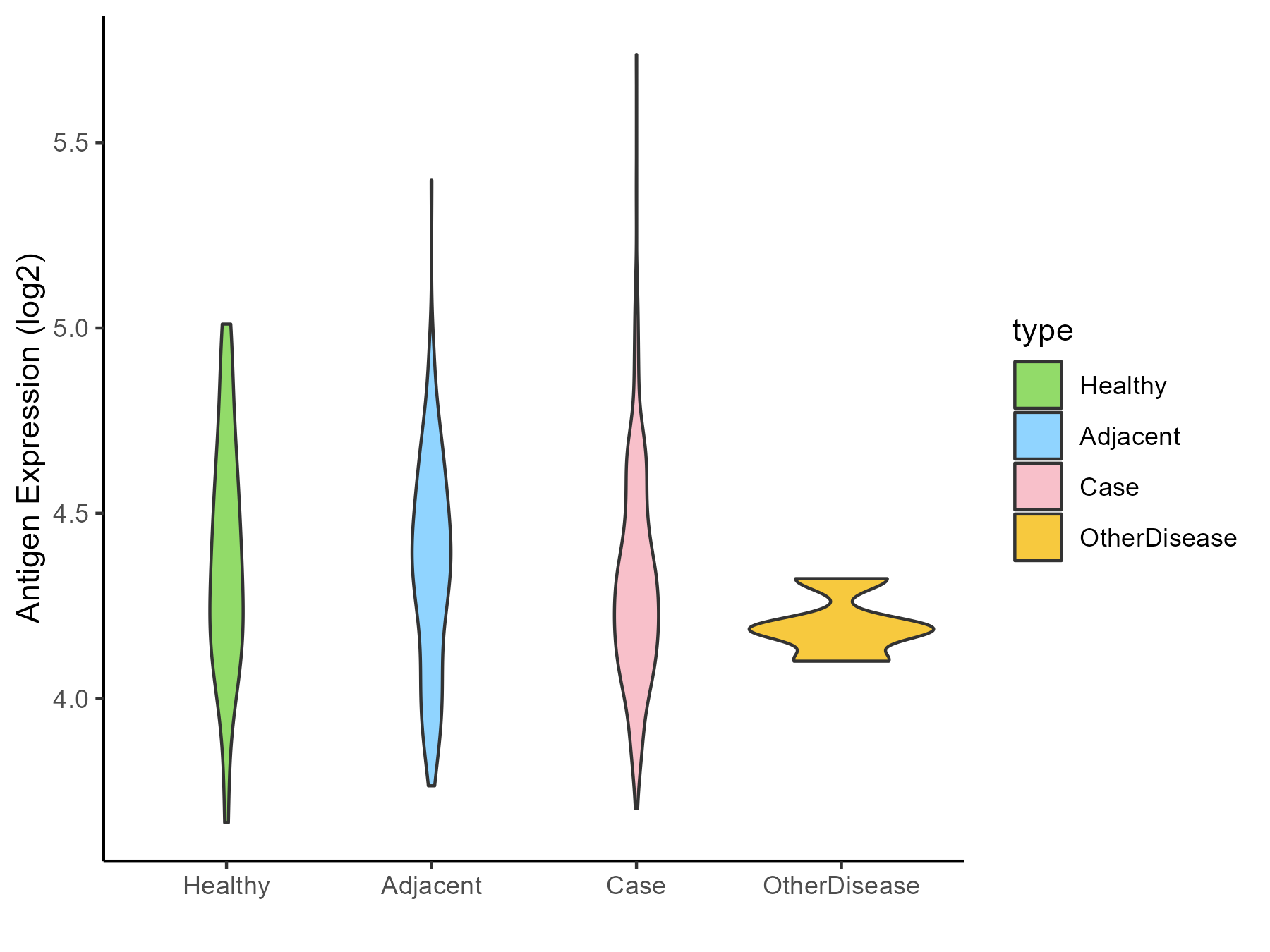 Antigen Expression (log2)

5.5
5.0
4.5
4.0

Healthy
Adjacent
Case
OtherDisease

type
Healthy
Adjacent
Case
OtherDisease